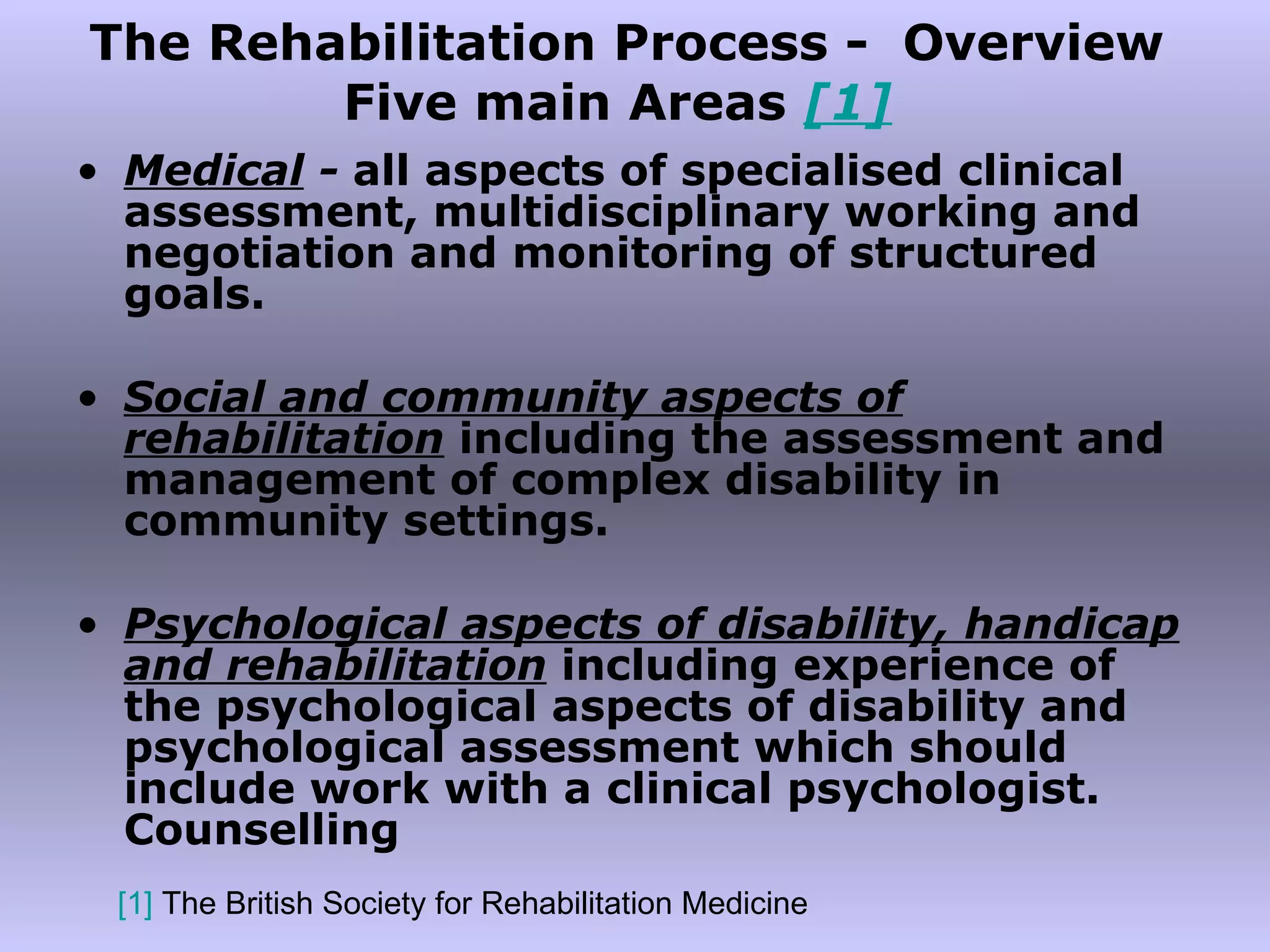 The Rehabilitation Process - Overview
Five main Areas [1]

• Medical - all aspects of specialised clinical assessment, multidisciplinary working and negotiation and monitoring of structured goals.

• Social and community aspects of rehabilitation including the assessment and management of complex disability in community settings.

• Psychological aspects of disability, handicap and rehabilitation including experience of the psychological aspects of disability and psychological assessment which should include work with a clinical psychologist. Counselling

[1] The British Society for Rehabilitation Medicine